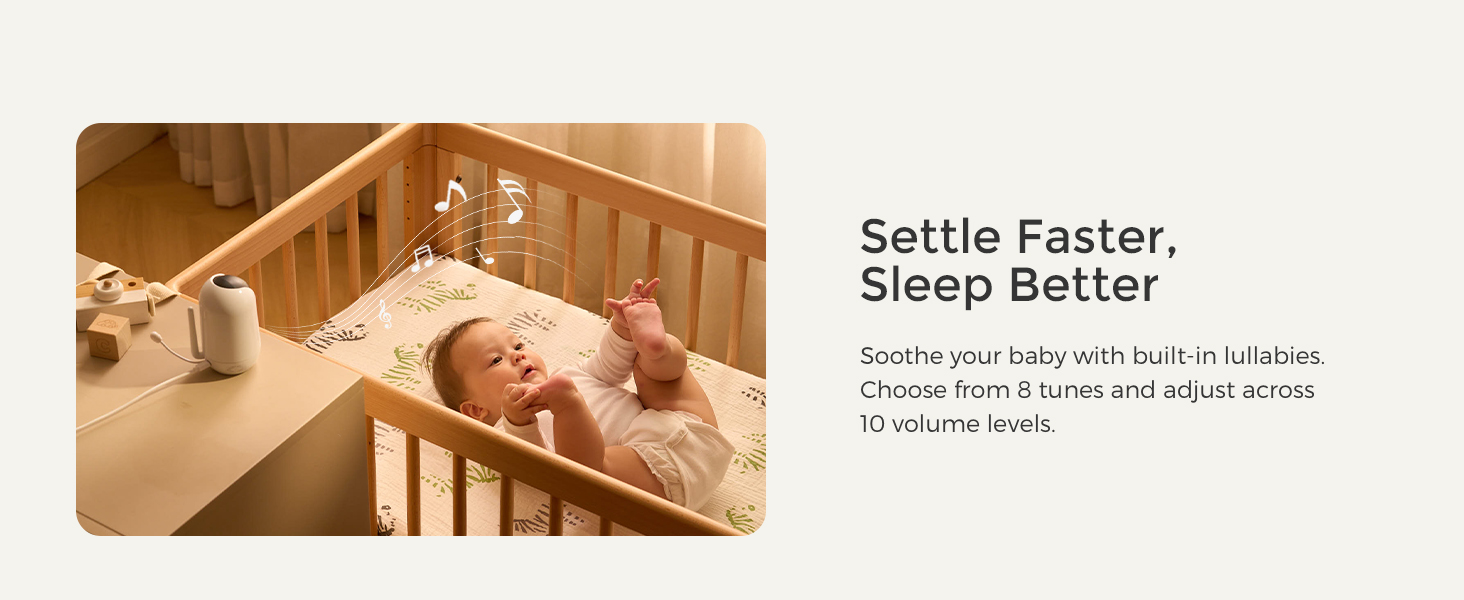 Settle Faster,
Sleep Better

Soothe your baby with built-in lullabies. Choose from 8 tunes and adjust across 10 volume levels.